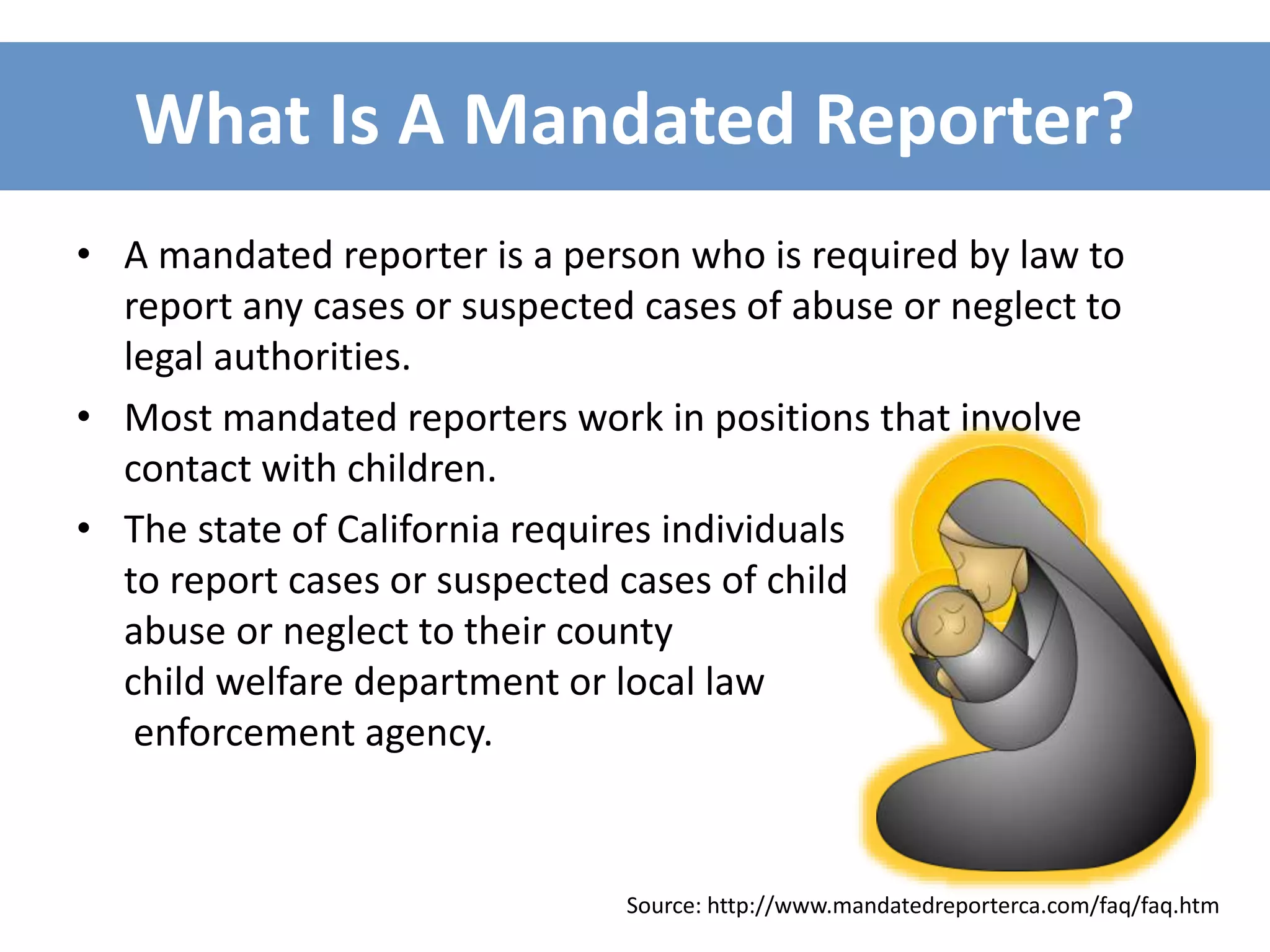 What Is A Mandated Reporter?

• A mandated reporter is a person who is required by law to report any cases or suspected cases of abuse or neglect to legal authorities.

• Most mandated reporters work in positions that involve contact with children.

• The state of California requires individuals to report cases or suspected cases of child abuse or neglect to their county child welfare department or local law enforcement agency.

Source: http://www.mandatedreporterca.com/faq/faq.htm